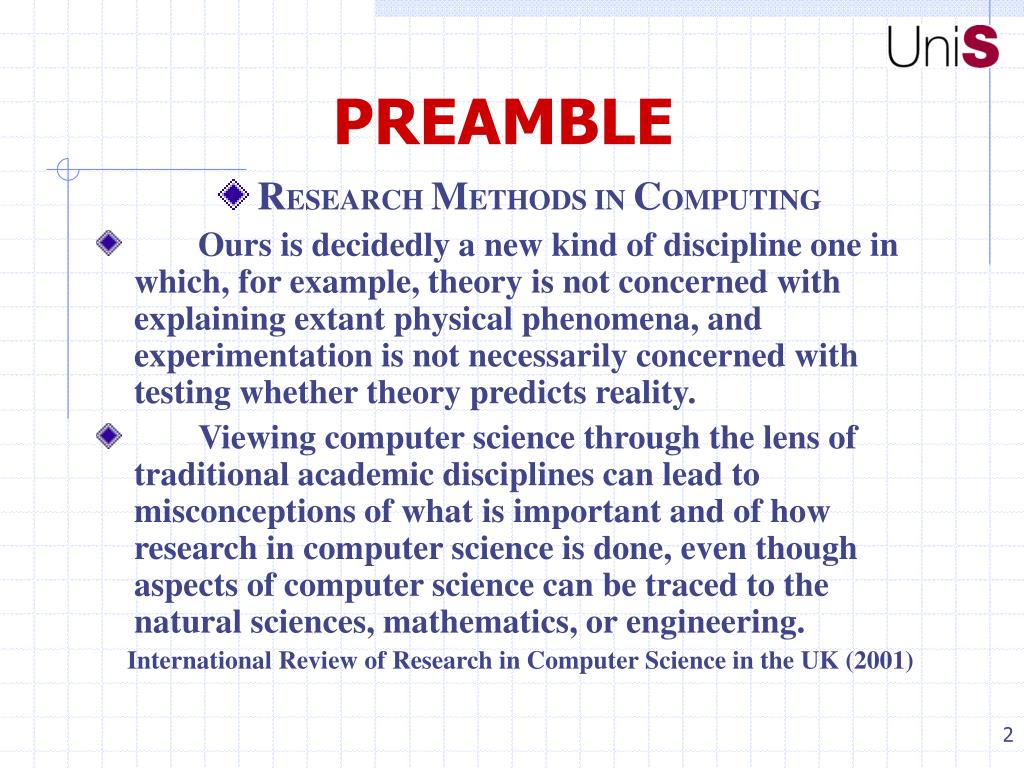 UniS

PREAMBLE

RESEARCH METHODS IN COMPUTING

Ours is decidedly a new kind of discipline one in which, for example, theory is not concerned with explaining extant physical phenomena, and experimentation is not necessarily concerned with testing whether theory predicts reality.

Viewing computer science through the lens of traditional academic disciplines can lead to misconceptions of what is important and of how research in computer science is done, even though aspects of computer science can be traced to the natural sciences, mathematics, or engineering.

International Review of Research in Computer Science in the UK (2001)

2